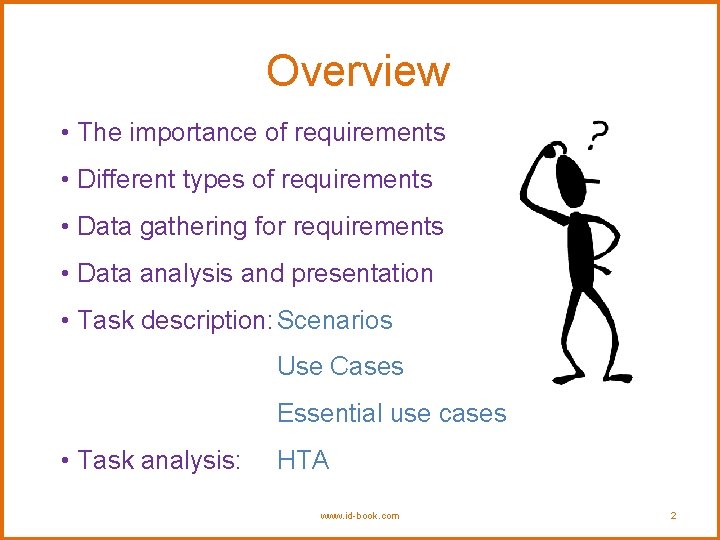 Overview

• The importance of requirements

• Different types of requirements

• Data gathering for requirements

• Data analysis and presentation

• Task description: Scenarios

Use Cases

Essential use cases

• Task analysis: HTA

?

www.id-book.com

2